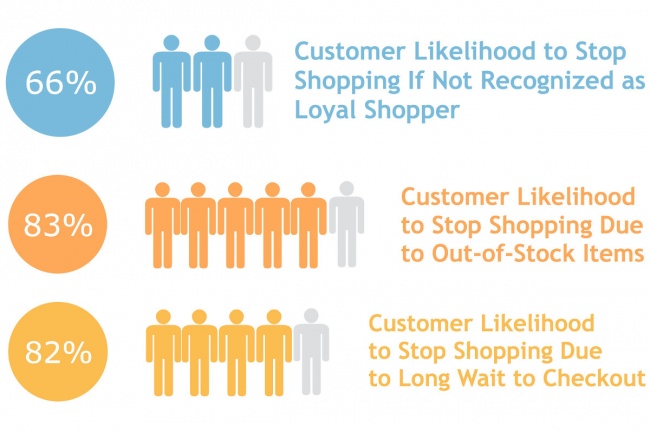 66%

Customer Likelihood to Stop Shopping If Not Recognized as Loyal Shopper

83%

Customer Likelihood to Stop Shopping Due to Out-of-Stock Items

82%

Customer Likelihood to Stop Shopping Due to Long Wait to Checkout